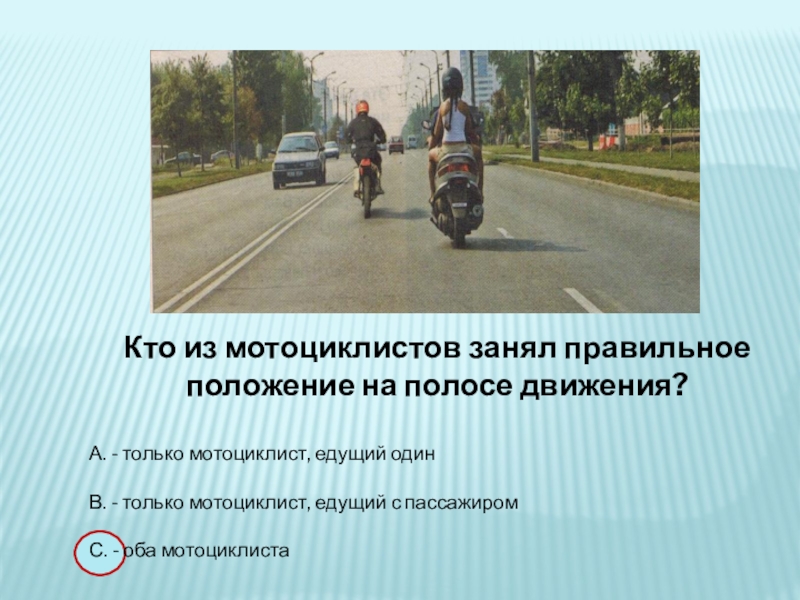 Кто из мотоциклистов занял правильное положение на полосе движения?

А. - только мотоциклист, едущий один

В. - только мотоциклист, едущий с пассажиром

С. - оба мотоциклиста